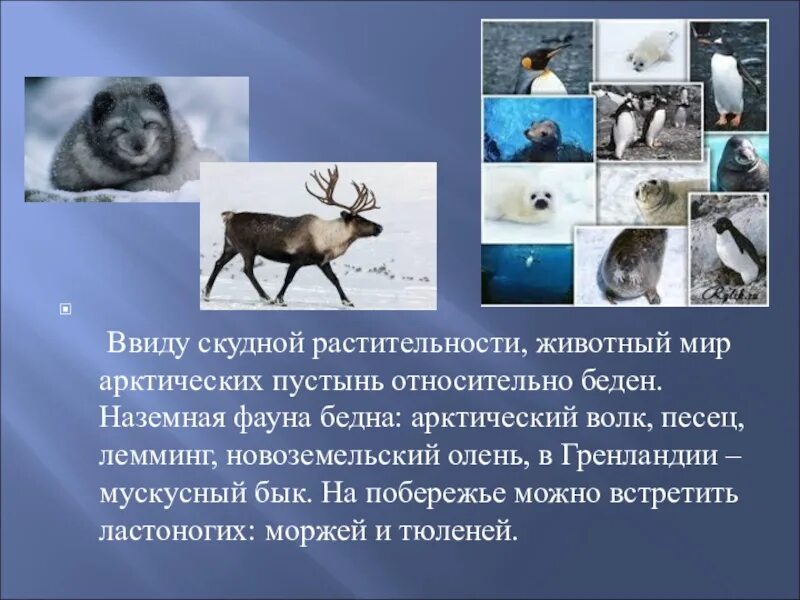 Ввиду скудной растительности, животный мир арктических пустынь относительно беден. Наземная фауна бедна: арктический волк, песец, лемминг, новоземельский олень, в Гренландии – мускусный бык. На побережье можно встретить ластоногих: моржей и тюленей.